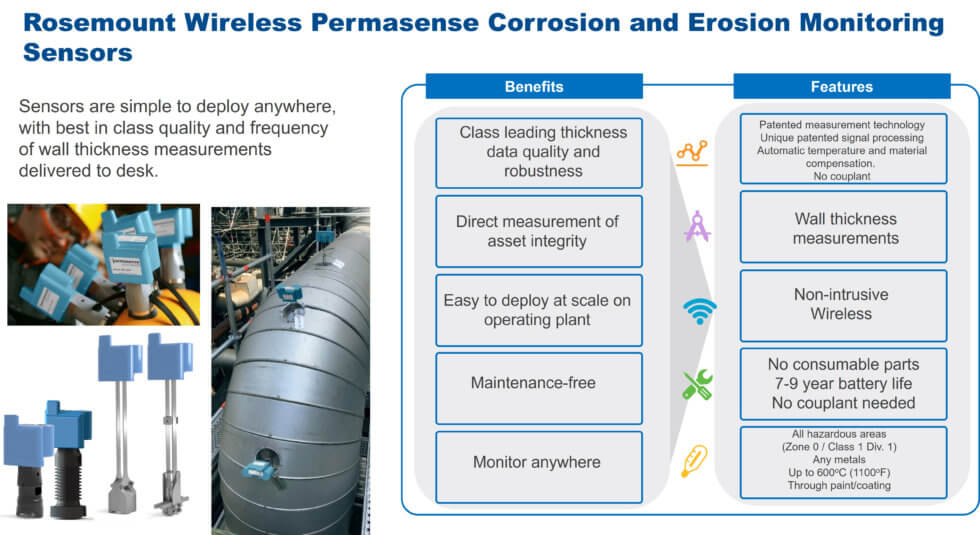 Rosemount Wireless Permasense Corrosion and Erosion Monitoring Sensors

Sensors are simple to deploy anywhere, with best in class quality and frequency of wall thickness measurements delivered to desk.

Benefits

Class leading thickness data quality and robustness

Direct measurement of asset integrity

Easy to deploy at scale on operating plant

Maintenance-free

Monitor anywhere

Features

Patented measurement technology
Unique patented signal processing
Automatic temperature and material compensation.
No couplant

Wall thickness measurements

Non-intrusive
Wireless

No consumable parts
7-9 year battery life
No couplant needed

All hazardous areas
(Zone 0 / Class 1 Div. 1)
Any metals
Up to 600ºC (1100ºF)
Through paint/coating